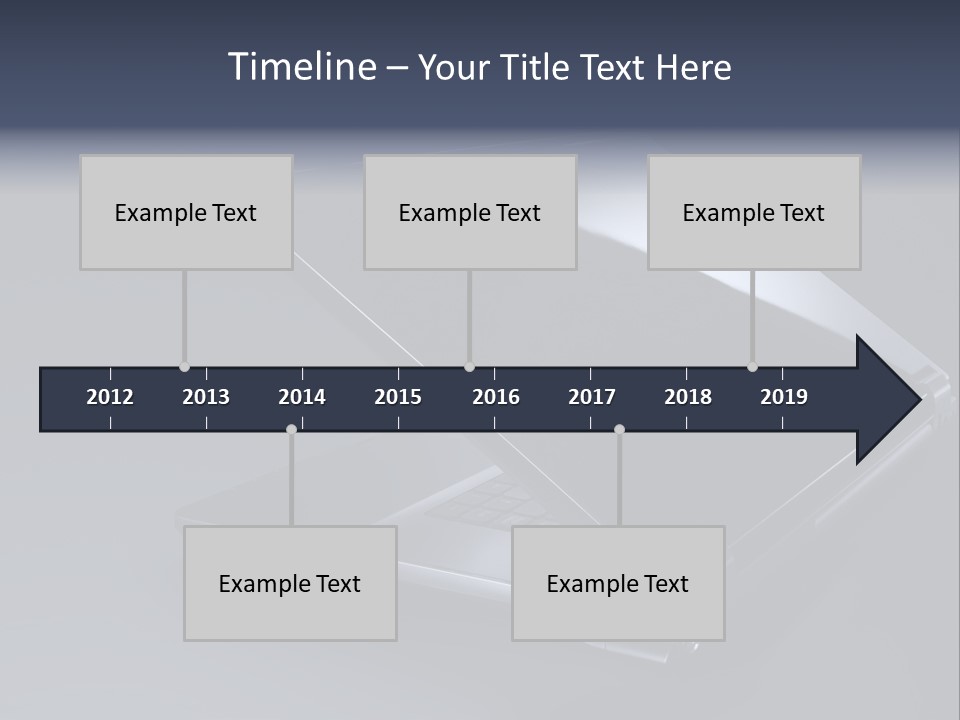 Timeline – Your Title Text Here

Example Text

Example Text

Example Text

2012 2013 2014 2015 2016 2017 2018 2019

Example Text

Example Text